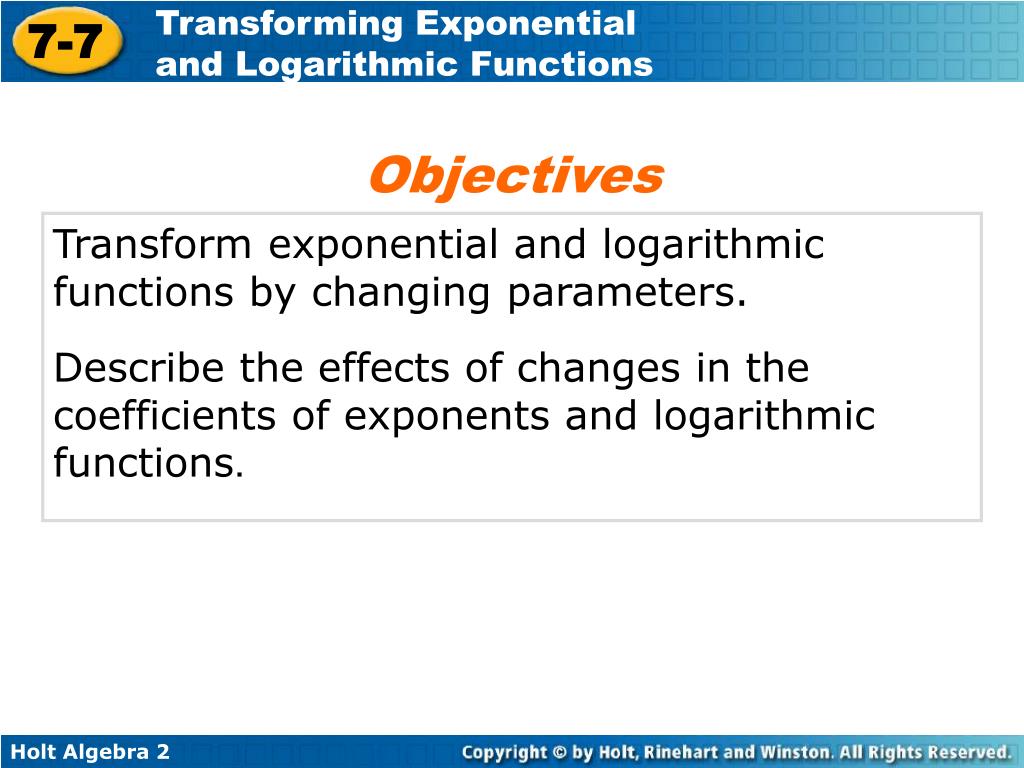 7-7

Transforming Exponential and Logarithmic Functions

Objectives

Transform exponential and logarithmic functions by changing parameters.

Describe the effects of changes in the coefficients of exponents and logarithmic functions.

Holt Algebra 2

Copyright © by Holt, Rinehart and Winston. All Rights Reserved.